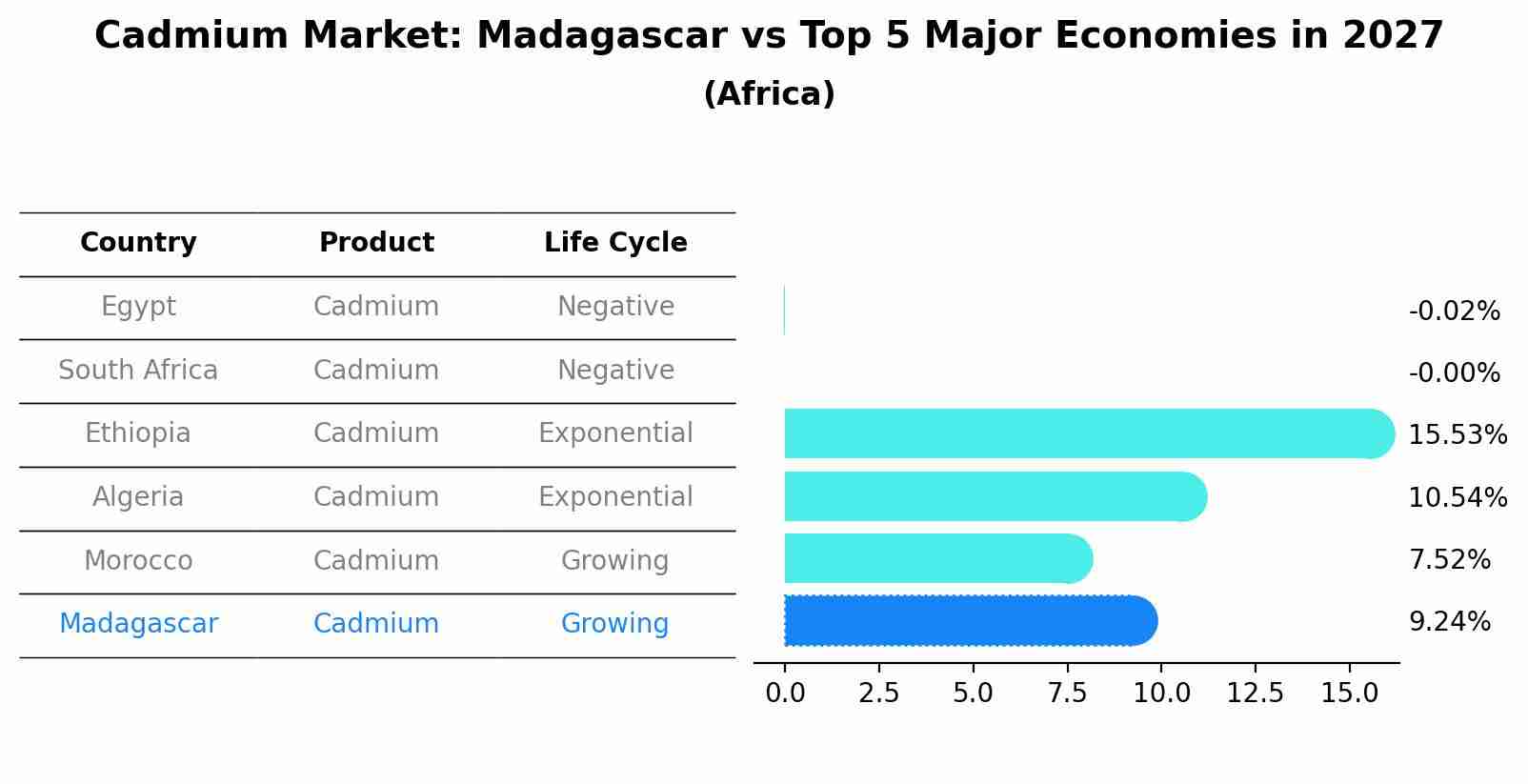 Cadmium Market: Madagascar vs Top 5 Major Economies in 2027
(Africa)

| Country | Product | Life Cycle |
|---|---|---|
| Egypt | Cadmium | Negative |
| South Africa | Cadmium | Negative |
| Ethiopia | Cadmium | Exponential |
| Algeria | Cadmium | Exponential |
| Morocco | Cadmium | Growing |
| Madagascar | Cadmium | Growing |

-0.02%
-0.00%
15.53%
10.54%
7.52%
9.24%

0.0 2.5 5.0 7.5 10.0 12.5 15.0